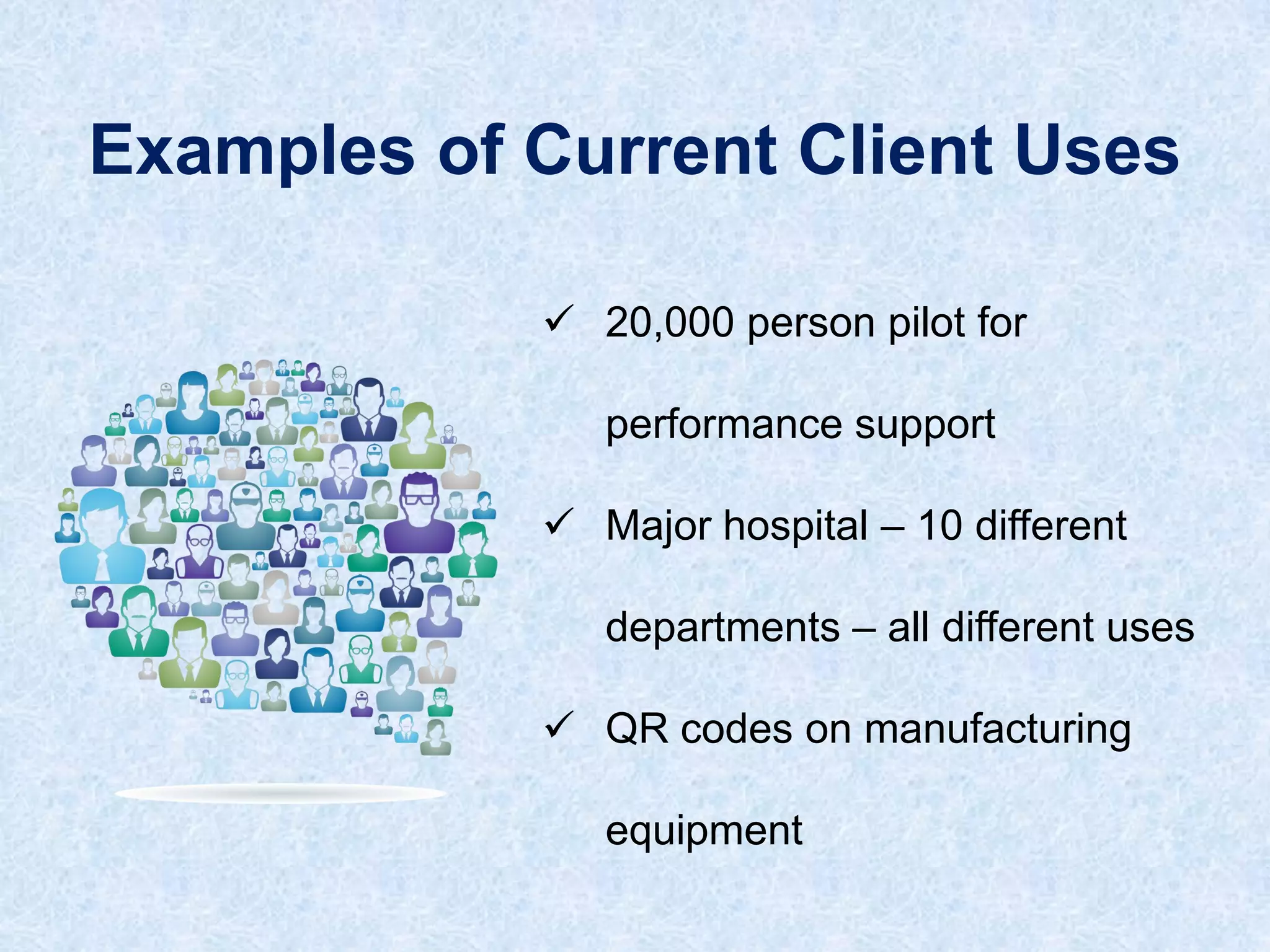 Examples of Current Client Uses

✓ 20,000 person pilot for performance support

✓ Major hospital – 10 different departments – all different uses

✓ QR codes on manufacturing equipment